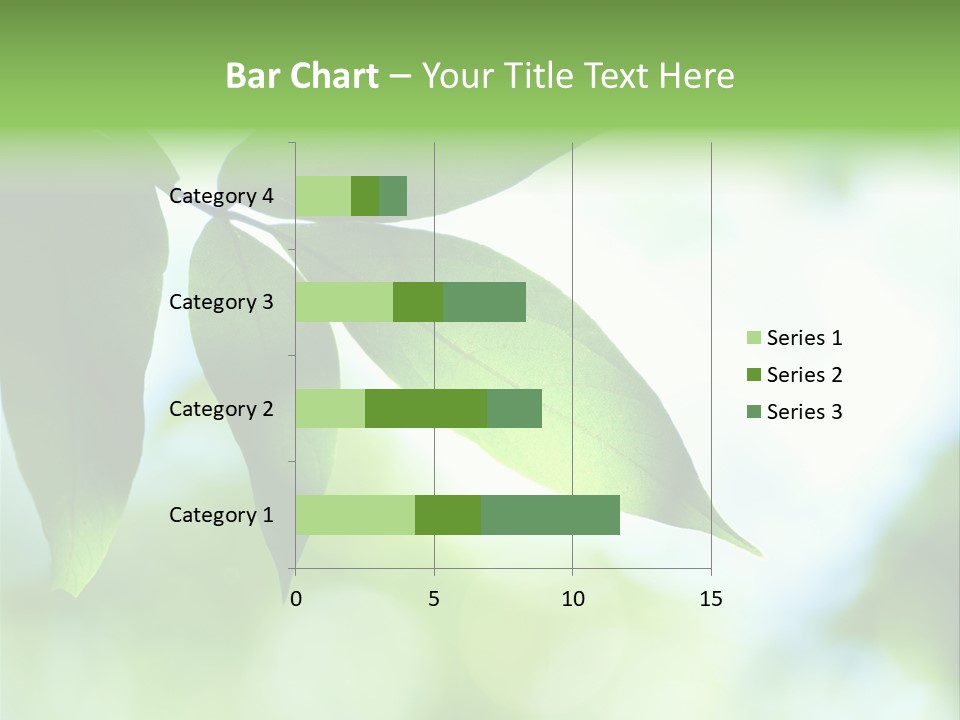 Bar Chart – Your Title Text Here

Category 4
Category 3
Category 2
Category 1

0
5
10
15

Series 1
Series 2
Series 3